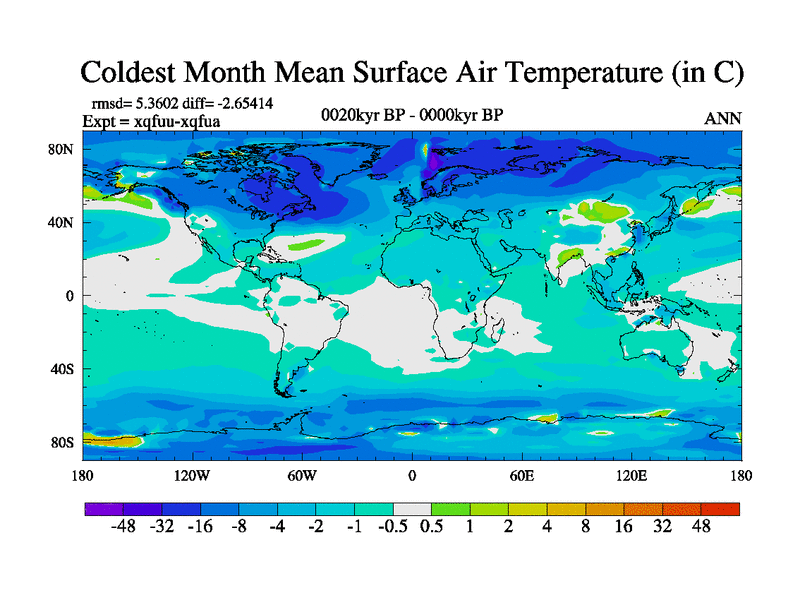 Coldest Month Mean Surface Air Temperature (in C)

rmsd= 5.3602 diff= -2.65414
Expt = xqfuu-xqfua
0020kyr BP - 0000kyr BP
ANN

80N
40N
0
40S
80S

180
120W
60W
0
60E
120E
180

-48 -32 -16 -8 -4 -2 -1 -0.5 0.5 1 2 4 8 16 32 48